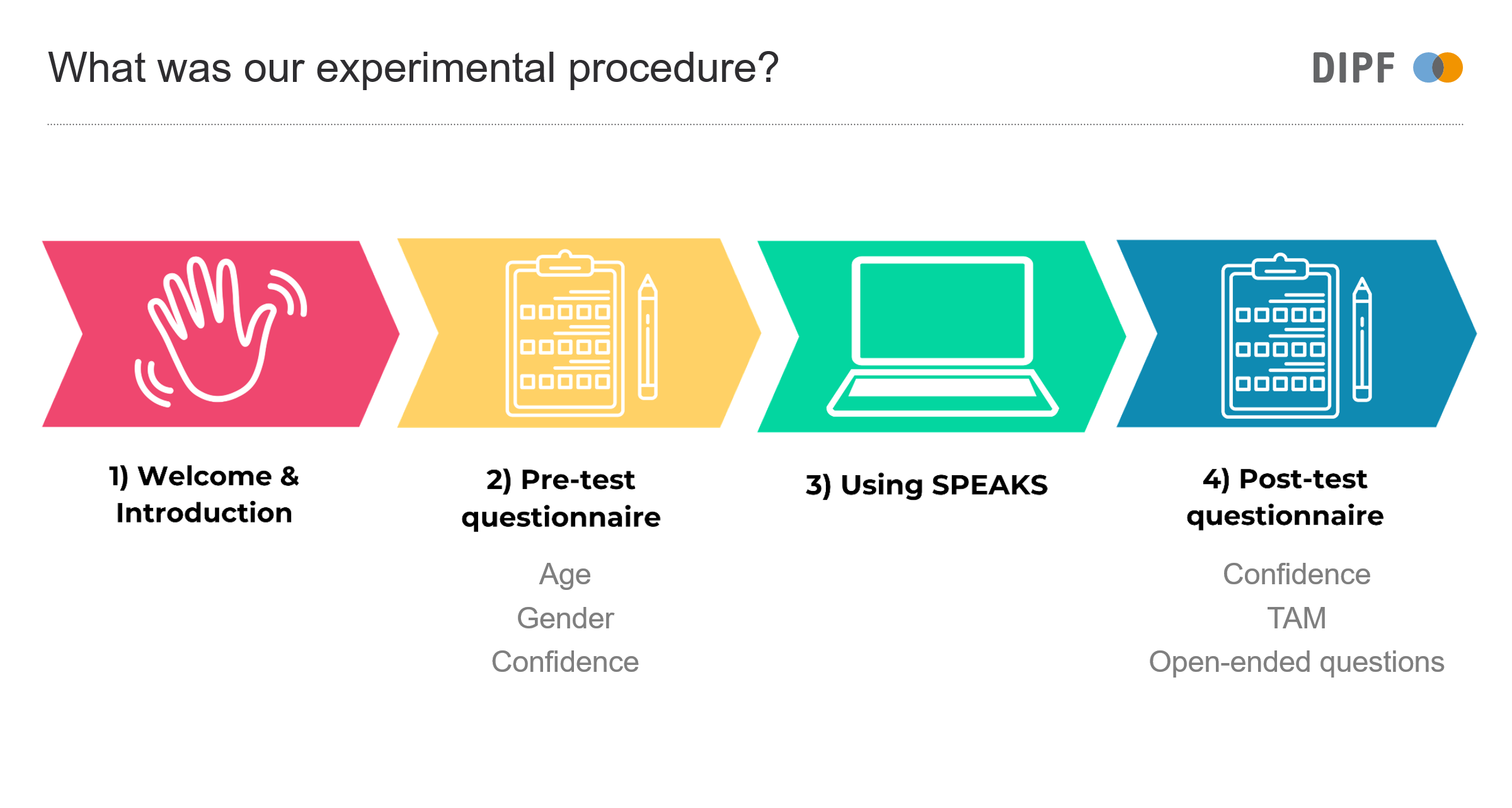 What was our experimental procedure?

DIPF

1) Welcome & Introduction

2) Pre-test questionnaire

Age

Gender

Confidence

3) Using SPEAKS

4) Post-test questionnaire

Confidence

TAM

Open-ended questions